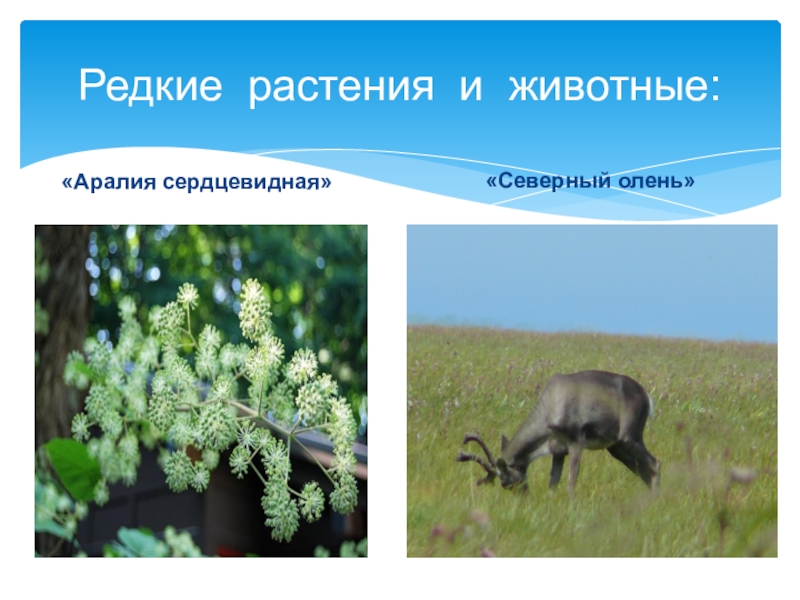 Редкие растения и животные:

«Аралия сердцевидная»

«Северный олень»